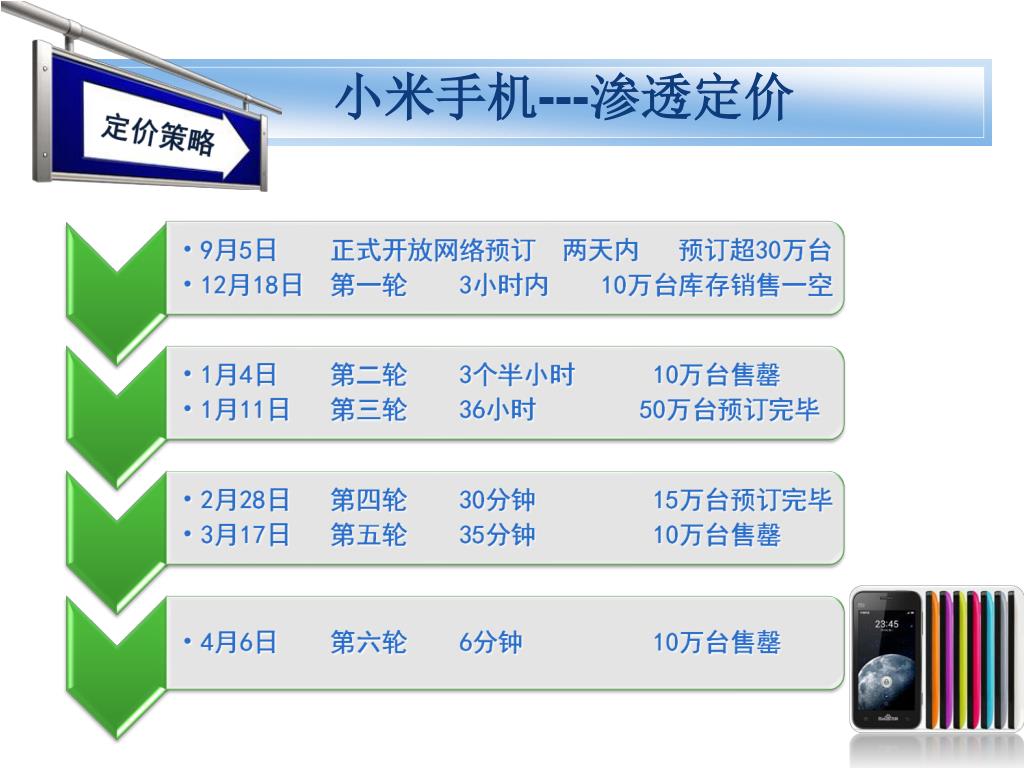 定价策略

小米手机---渗透定价

• 9月5日 正式开放网络预订 两天内 预订超30万台
• 12月18日 第一轮 3小时内 10万台库存销售一空

• 1月4日 第二轮 3个半小时 10万台售罄
• 1月11日 第三轮 36小时 50万台预订完毕

• 2月28日 第四轮 30分钟 15万台预订完毕
• 3月17日 第五轮 35分钟 10万台售罄

• 4月6日 第六轮 6分钟 10万台售罄

23:45